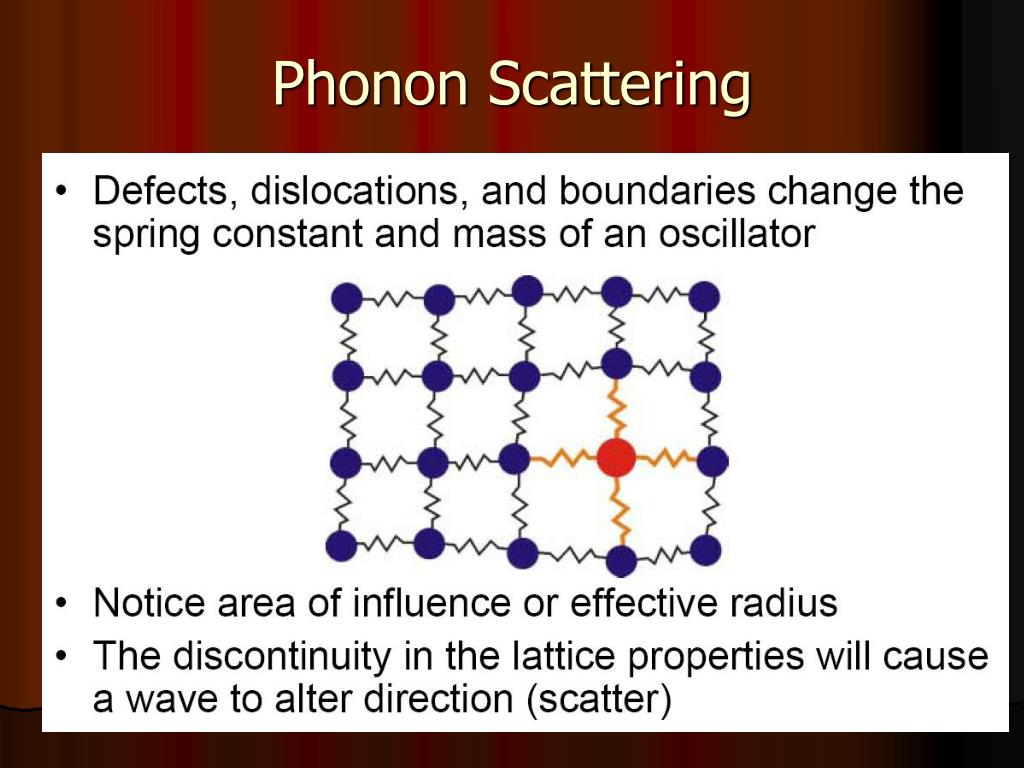 Phonon Scattering

• Defects, dislocations, and boundaries change the spring constant and mass of an oscillator

• Notice area of influence or effective radius
• The discontinuity in the lattice properties will cause a wave to alter direction (scatter)